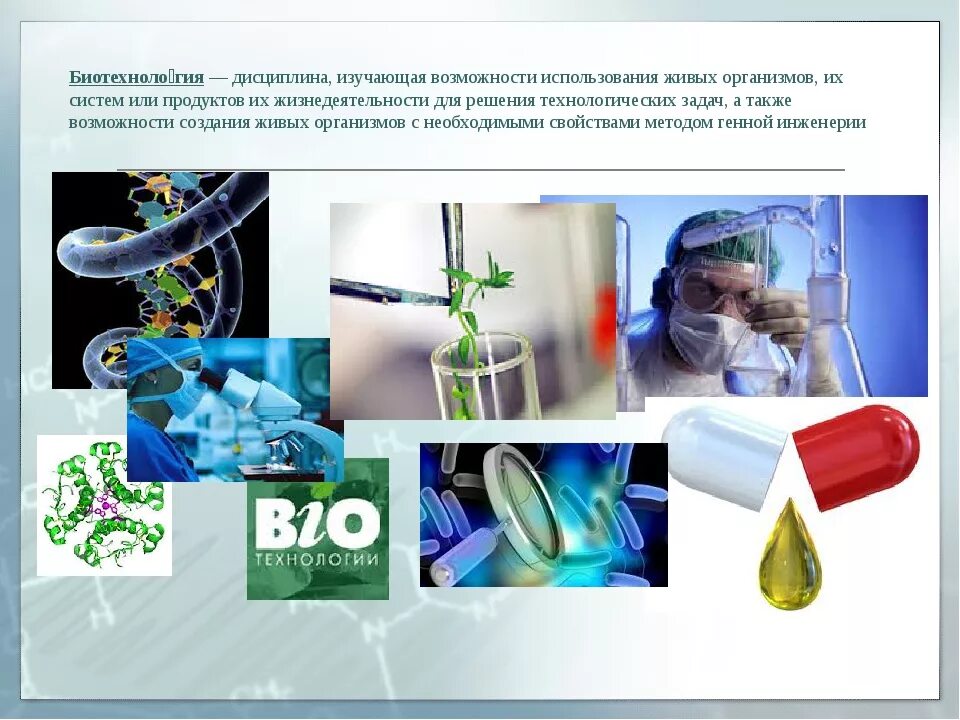 Биотехноло́гия — дисциплина, изучающая возможности использования живых организмов, их систем или продуктов их жизнедеятельности для решения технологических задач, а также возможности создания живых организмов с необходимыми свойствами методом генной инженерии

BIO
ТЕХНОЛОГИИ